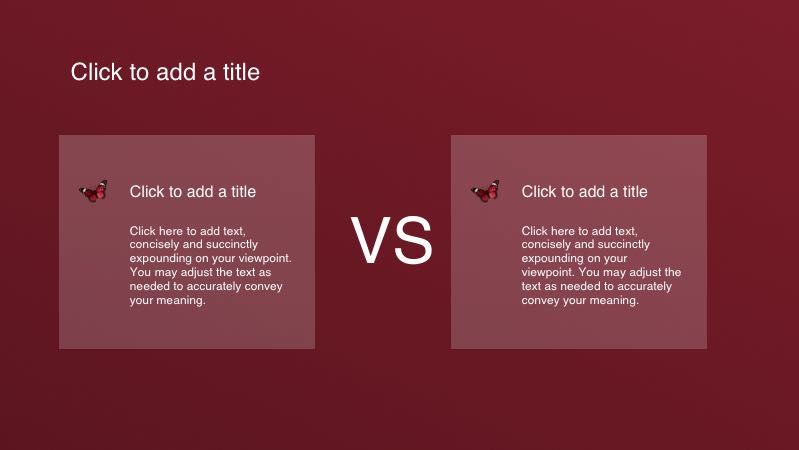 Click to add a title

Click to add a title

Click here to add text, concisely and succinctly expounding on your viewpoint. You may adjust the text as needed to accurately convey your meaning.

VS

Click to add a title

Click here to add text, concisely and succinctly expounding on your viewpoint. You may adjust the text as needed to accurately convey your meaning.